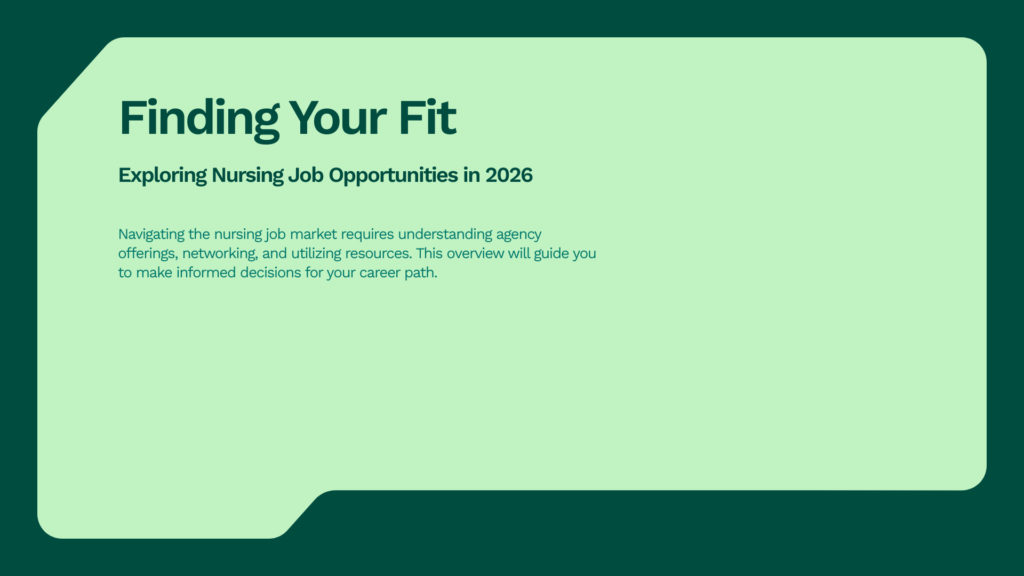 Finding Your Fit

Exploring Nursing Job Opportunities in 2026

Navigating the nursing job market requires understanding agency offerings, networking, and utilizing resources. This overview will guide you to make informed decisions for your career path.